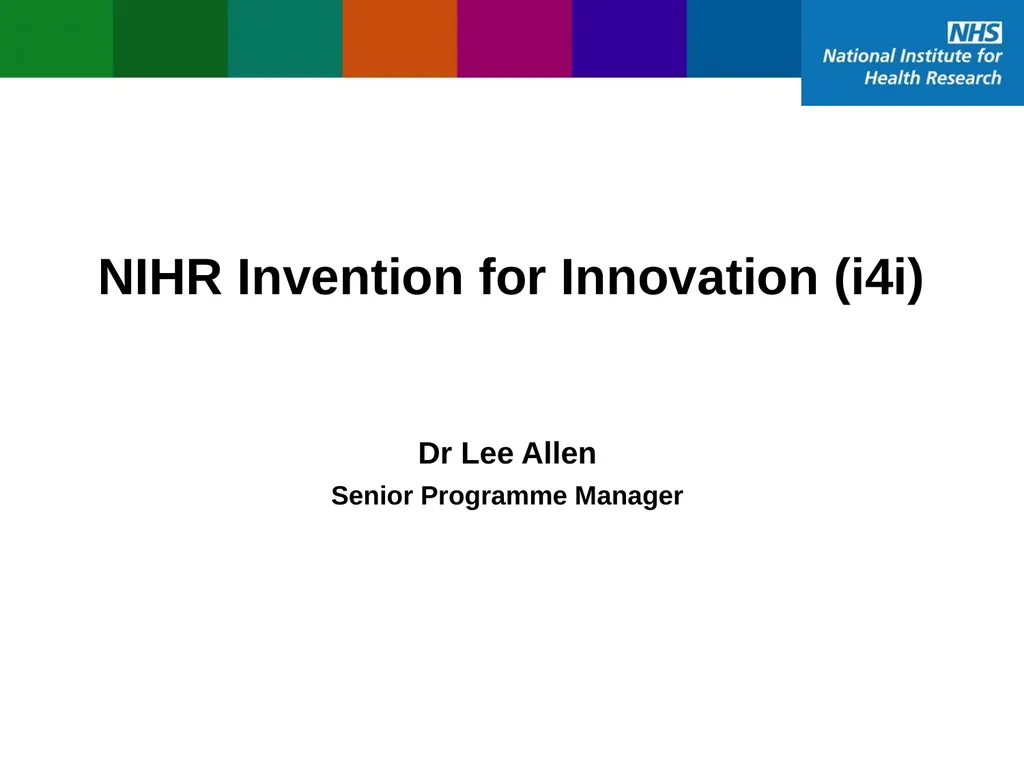 NHS
National Institute for Health Research

NIHR Invention for Innovation (i4i)

Dr Lee Allen
Senior Programme Manager